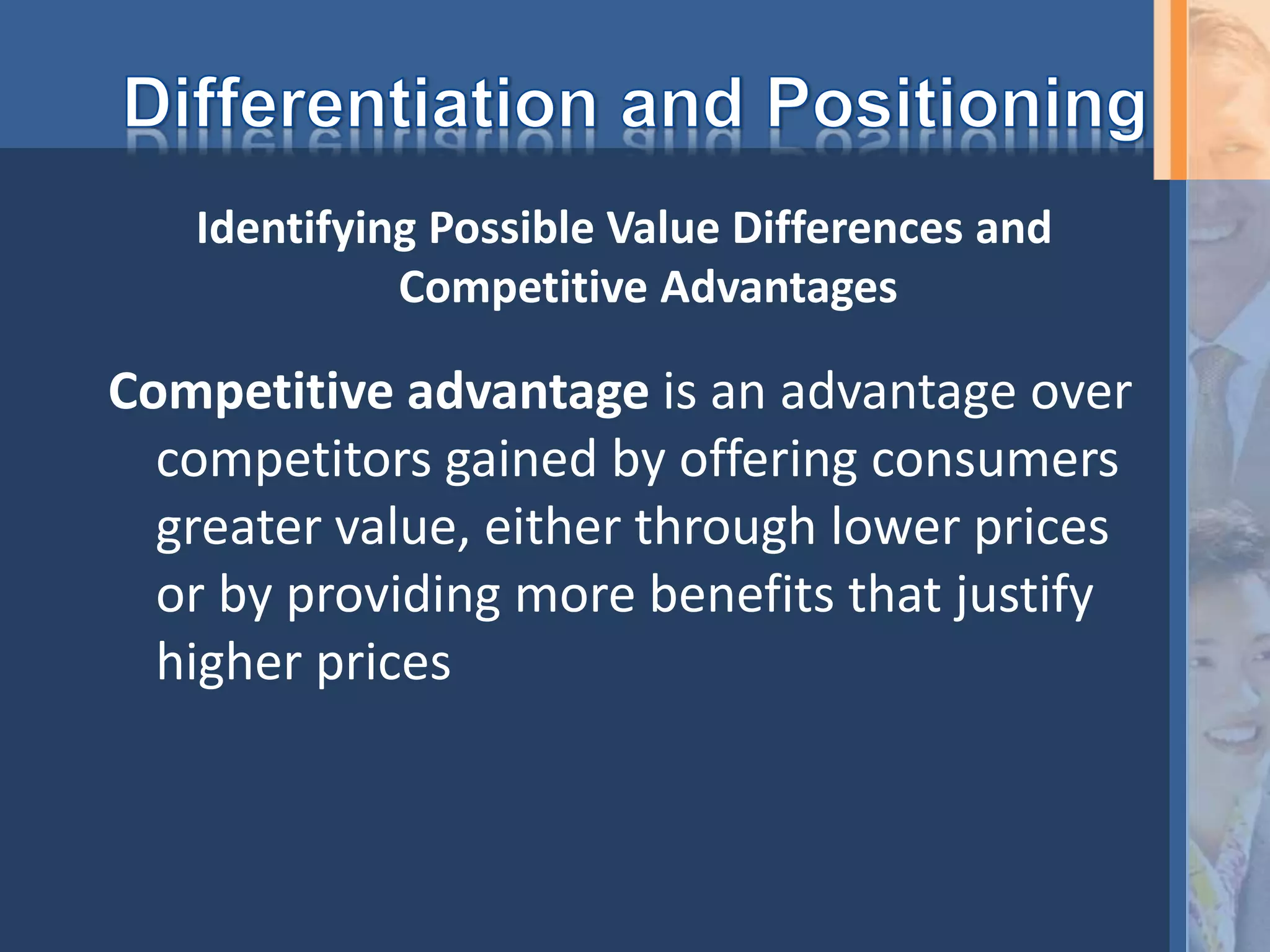 Differentiation and Positioning

Identifying Possible Value Differences and Competitive Advantages

Competitive advantage is an advantage over competitors gained by offering consumers greater value, either through lower prices or by providing more benefits that justify higher prices